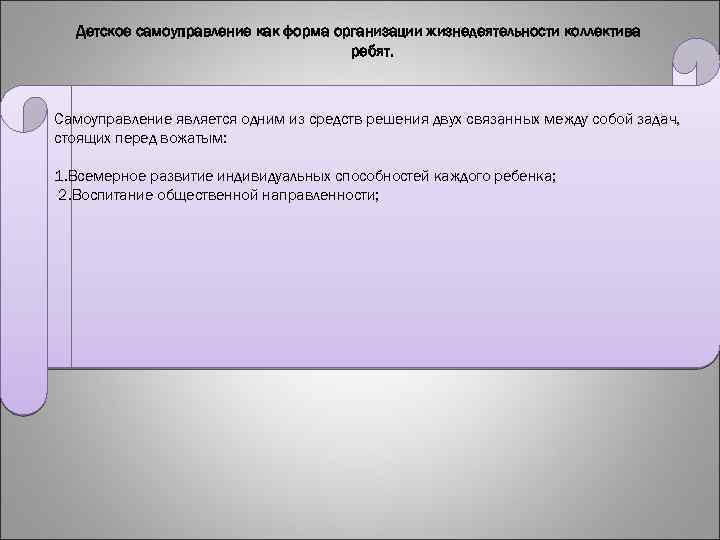 Детское самоуправление как форма организации жизнедеятельности коллектива ребят.

Самоуправление является одним из средств решения двух связанных между собой задач, стоящих перед вожатым:

1.Всемерное развитие индивидуальных способностей каждого ребенка;
2.Воспитание общественной направленности;